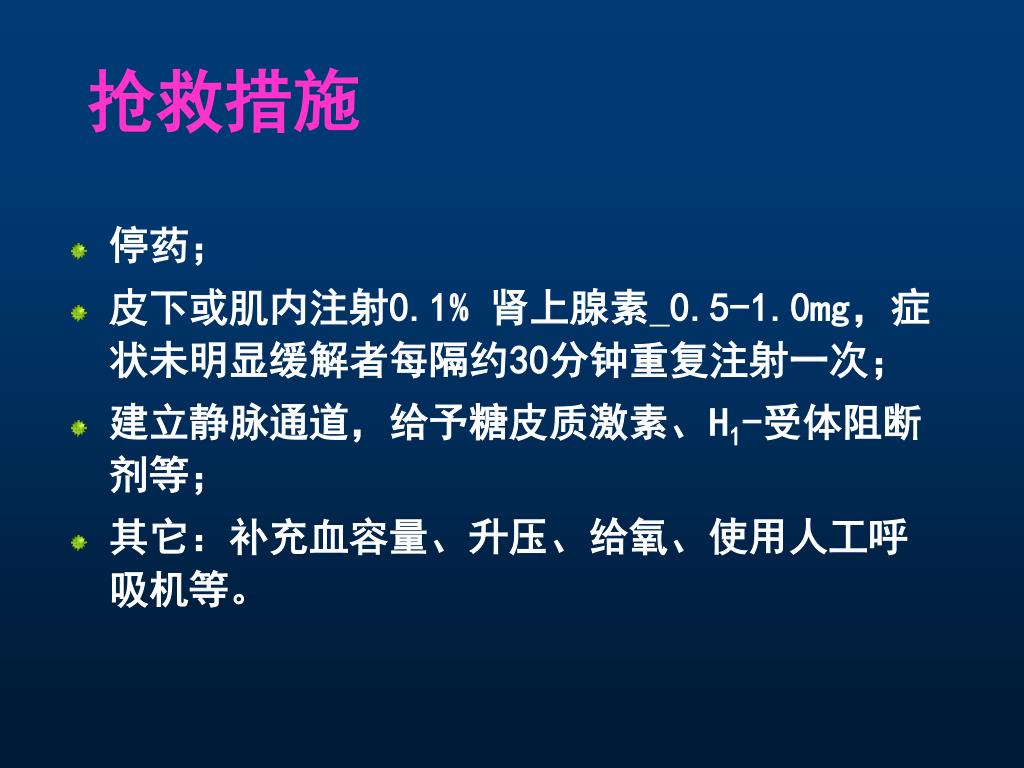 抢救措施

停药；

皮下或肌内注射0.1% 肾上腺素_0.5-1.0mg，症状未明显缓解者每隔约30分钟重复注射一次；

建立静脉通道，给予糖皮质激素、$H_1$-受体阻断剂等；

其它：补充血容量、升压、给氧、使用人工呼吸机等。